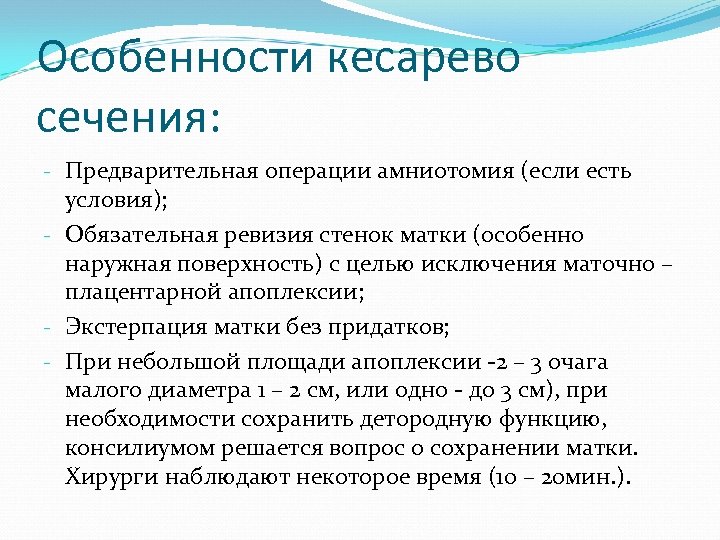 Особенности кесарево сечения:

- Предварительная операции амниотомия (если есть условия);
- Обязательная ревизия стенок матки (особенно наружная поверхность) с целью исключения маточно – плацентарной апоплексии;
- Экстерпация матки без придатков;
- При небольшой площади апоплексии -2 – 3 очага малого диаметра 1 – 2 см, или одно - до 3 см), при необходимости сохранить детородную функцию, консилиумом решается вопрос о сохранении матки. Хирурги наблюдают некоторое время (10 – 20мин.).